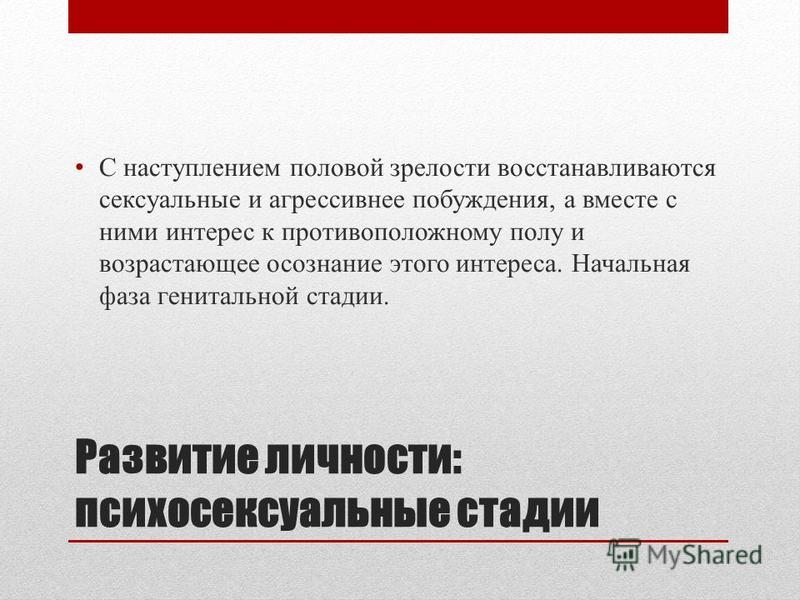 • С наступлением половой зрелости восстанавливаются сексуальные и агрессивнее побуждения, а вместе с ними интерес к противоположному полу и возрастающее осознание этого интереса. Начальная фаза генитальной стадии.

Развитие личности: психосексуальные стадии

MyShared